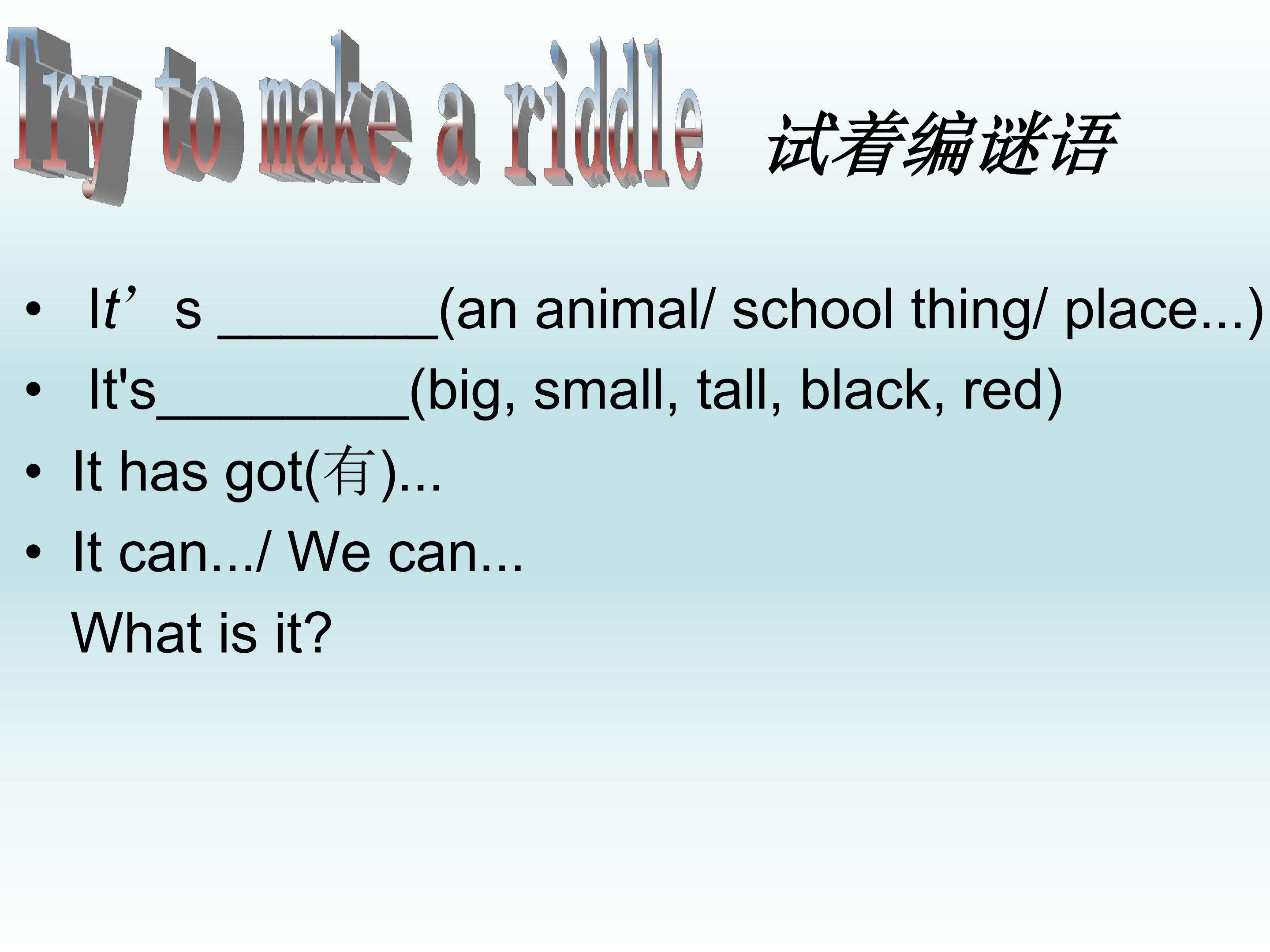 Try to make a riddle 试着编谜语

• It's ____(an animal/ school thing/ place...)
• It's____(big, small, tall, black, red)
• It has got(有)...
• It can.../ We can...
What is it?